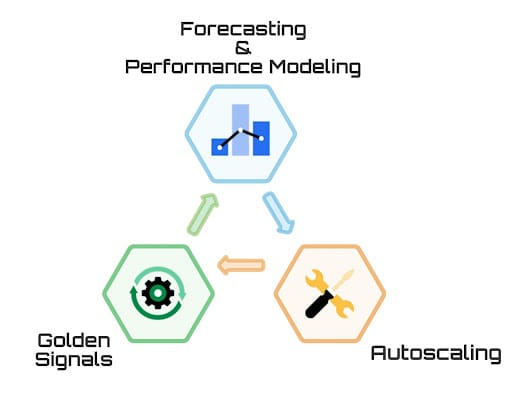 Forecasting
&
Performance Modeling

Golden
Signals

Autoscaling